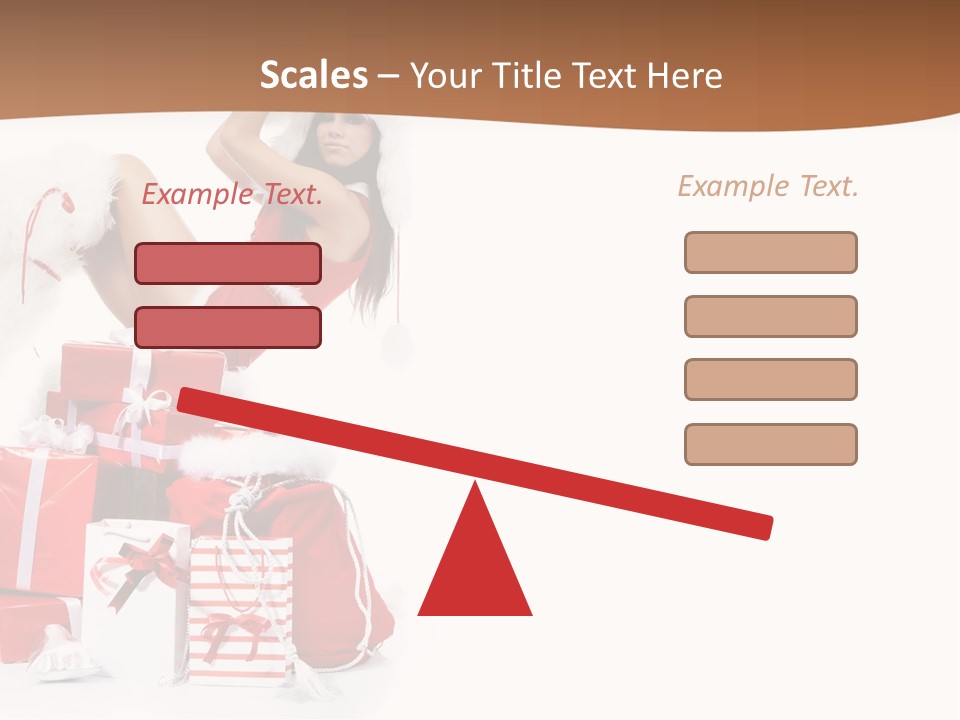 Scales – Your Title Text Here

Example Text.

Example Text.